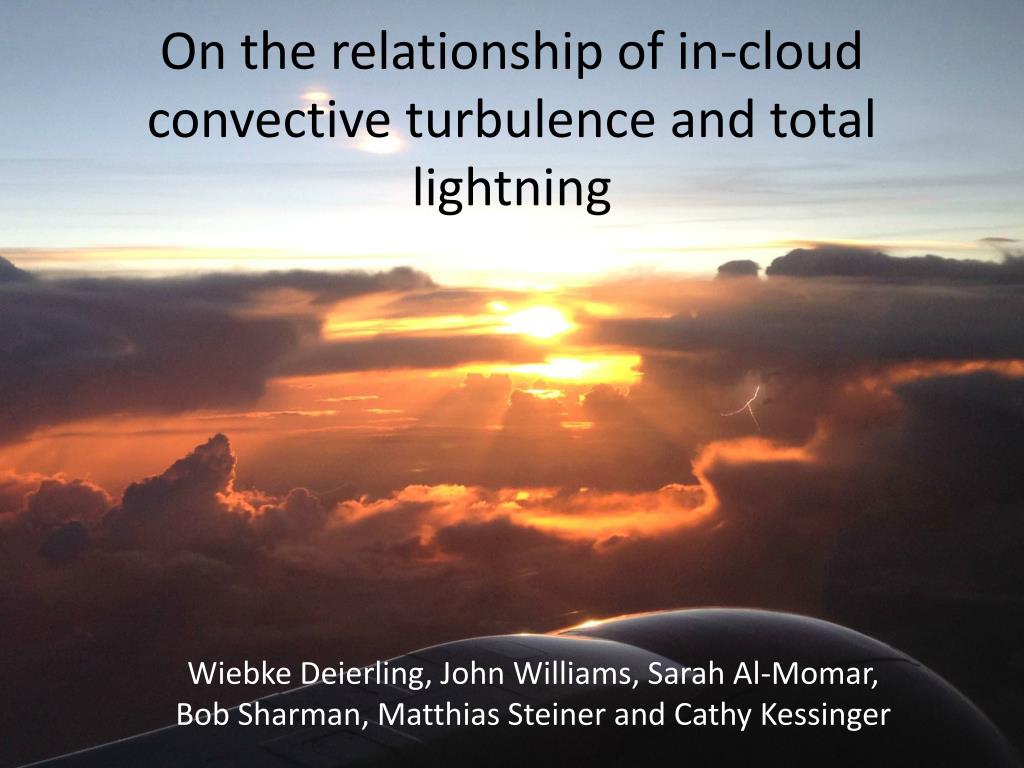 On the relationship of in-cloud convective turbulence and total lightning

Wiebke Deierling, John Williams, Sarah Al-Momar, Bob Sharman, Matthias Steiner and Cathy Kessinger